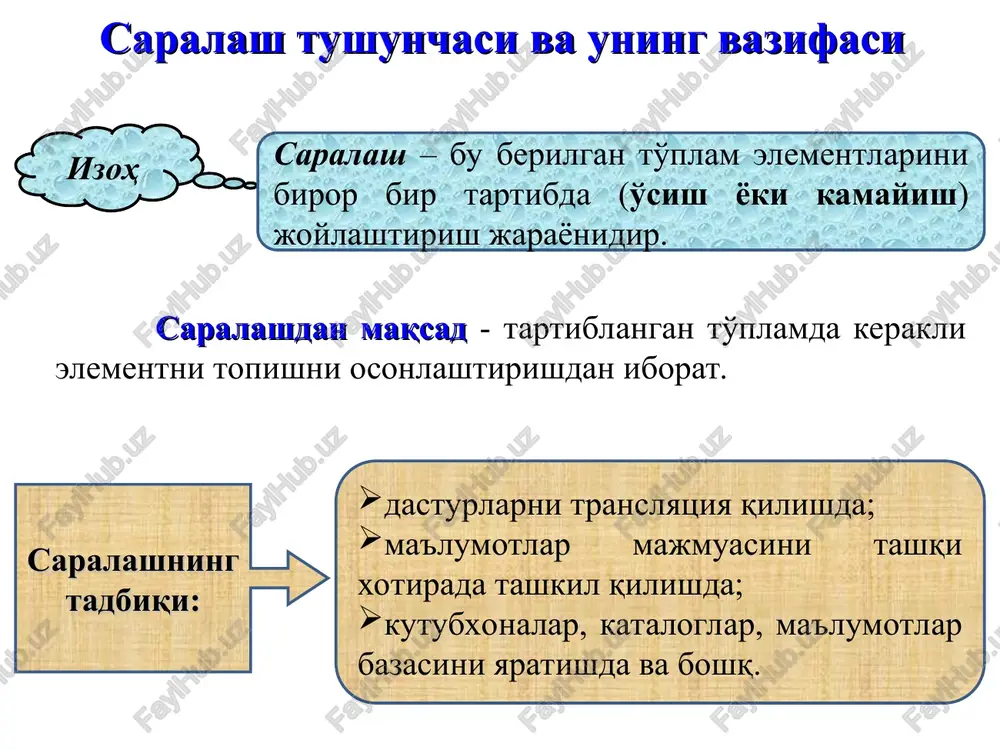 Саралаш тушунчаси ва унинг вазифаси

Изоҳ

Саралаш – бу берилган тўплам элементларини бирор бир тартибда (ўсиш ёки камайиш) жойлаштириш жараёнидир.

Саралашдан мақсад - тартибланган тўпламда керакли элементни топишни осонлаштиришдан иборат.

Саралашнинг тадбиқи:

➢дастурларни трансляция қилишда;
➢маълумотлар мажмуасини ташқи хотирада ташкил қилишда;
➢кутубхоналар, каталоглар, маълумотлар базасини яратишда ва бошқ.

FaylHub.uz